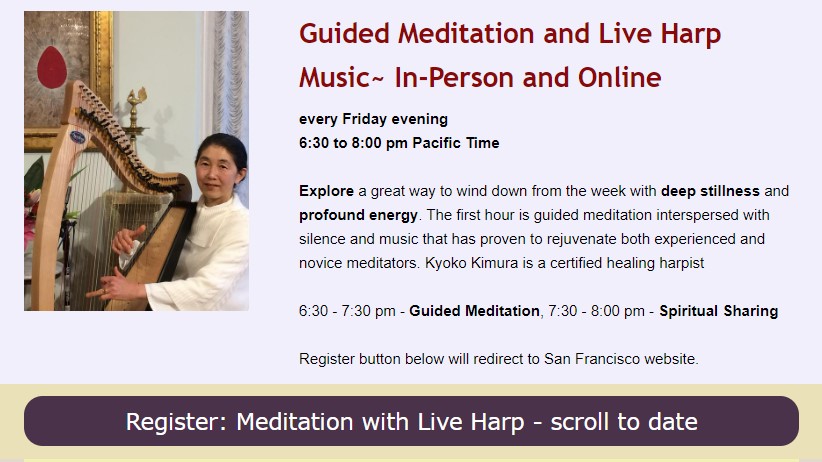 Guided Meditation and Live Harp Music~ In-Person and Online

every Friday evening
6:30 to 8:00 pm Pacific Time

Explore a great way to wind down from the week with deep stillness and profound energy. The first hour is guided meditation interspersed with silence and music that has proven to rejuvenate both experienced and novice meditators. Kyoko Kimura is a certified healing harpist

6:30 - 7:30 pm - Guided Meditation, 7:30 - 8:00 pm - Spiritual Sharing

Register button below will redirect to San Francisco website.

Register: Meditation with Live Harp - scroll to date